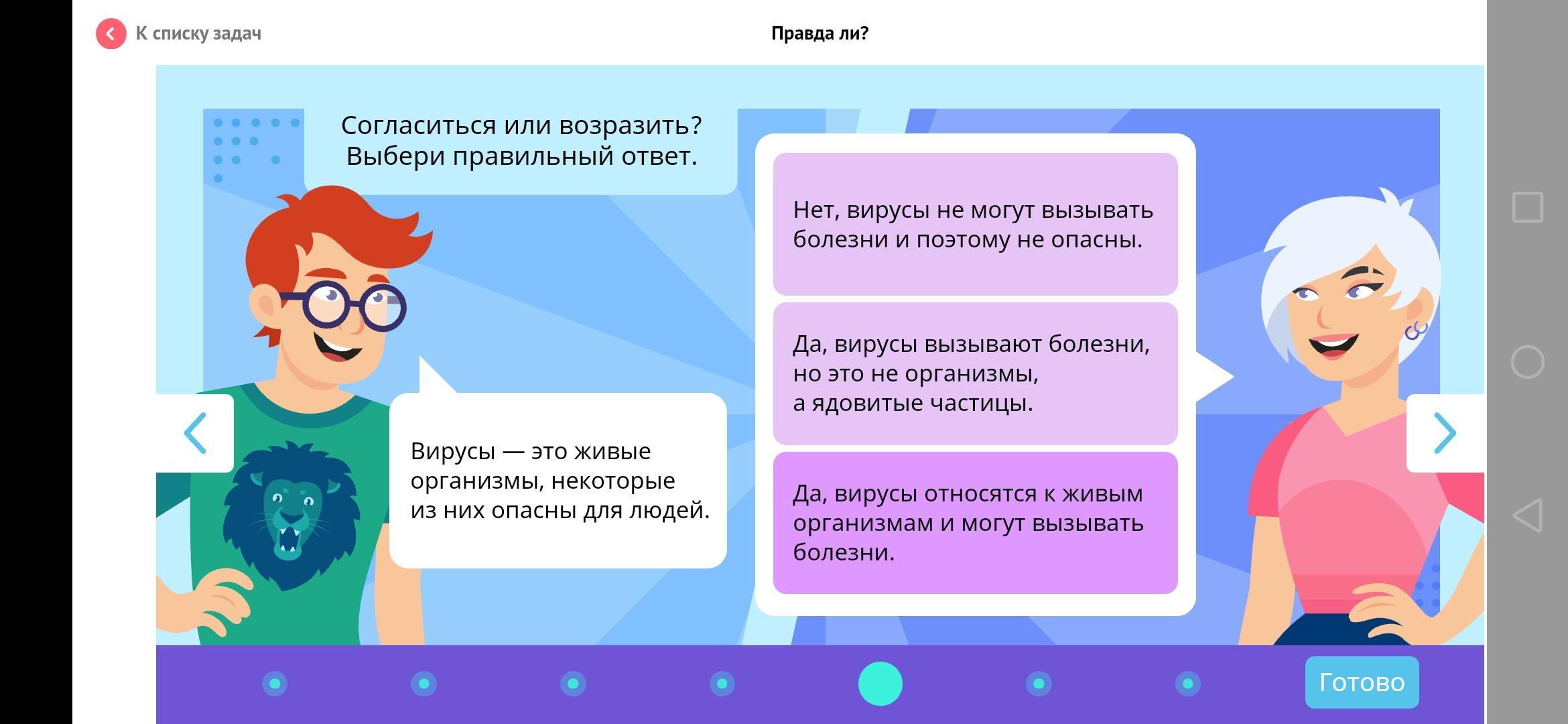 К списку задач

Правда ли?

Согласиться или возразить? Выбери правильный ответ.

Вирусы — это живые организмы, некоторые из них опасны для людей.

Нет, вирусы не могут вызывать болезни и поэтому не опасны.

Да, вирусы вызывают болезни, но это не организмы, а ядовитые частицы.

Да, вирусы относятся к живым организмам и могут вызывать болезни.

Готово